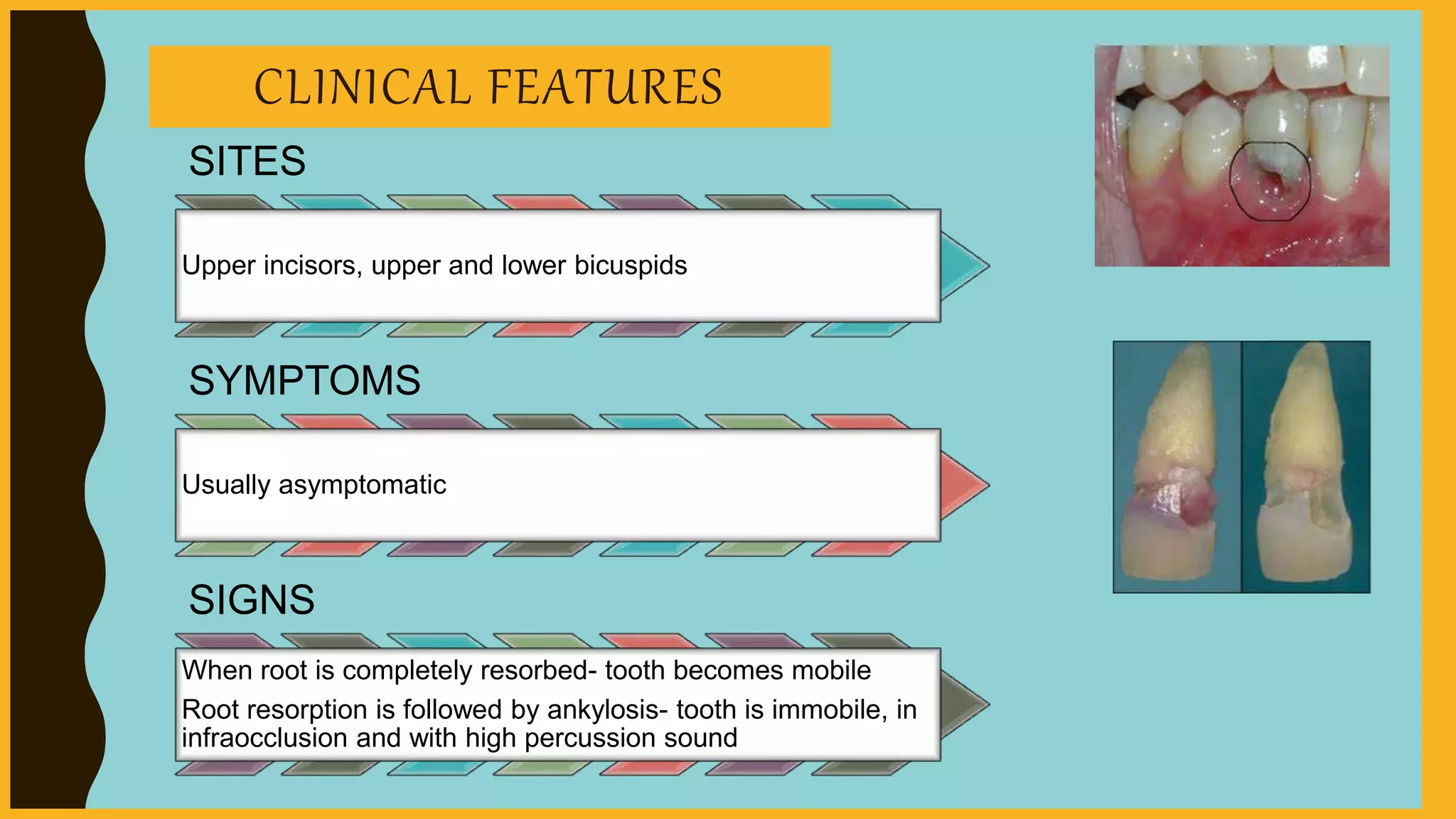 CLINICAL FEATURES

SITES

Upper incisors, upper and lower bicuspids

SYMPTOMS

Usually asymptomatic

SIGNS

When root is completely resorbed- tooth becomes mobile

Root resorption is followed by ankylosis- tooth is immobile, in infraocclusion and with high percussion sound